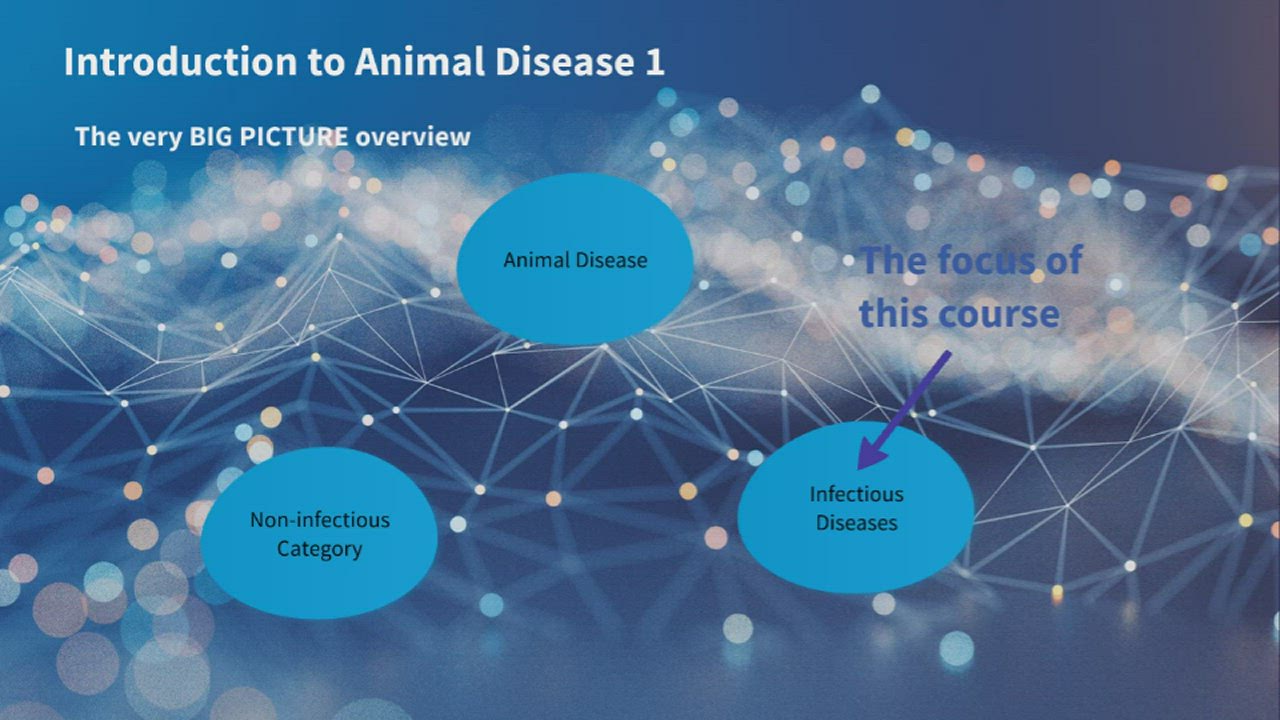 Introduction to Animal Disease 1

The very BIG PICTURE overview

Animal Disease

The focus of this course

Non-infectious Category

Infectious Diseases